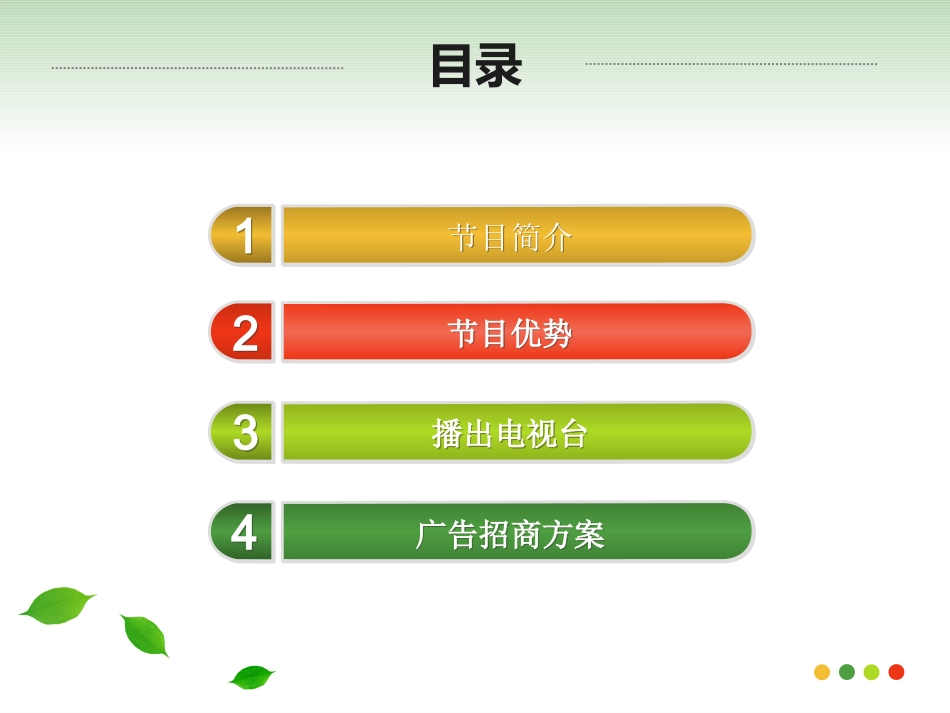 目录

1 节目简介

2 节目优势

3 播出电视台

4 广告招商方案